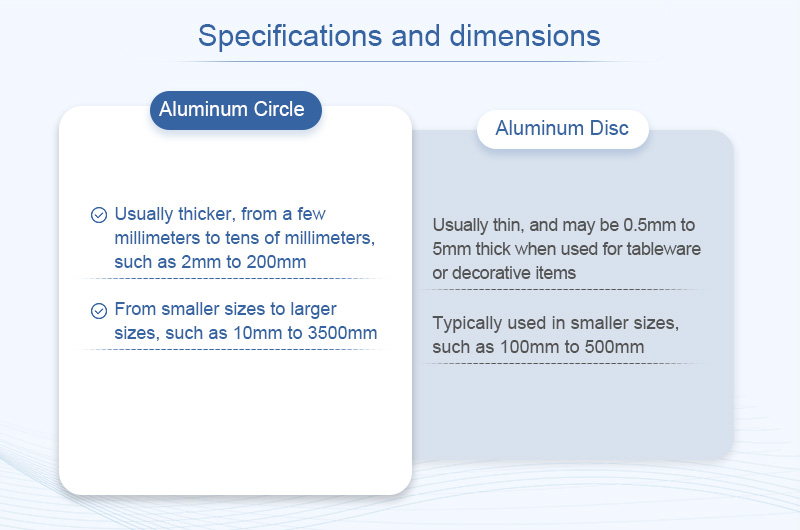 Specifications and dimensions

Aluminum Circle

Usually thicker, from a few millimeters to tens of millimeters, such as 2mm to 200mm

From smaller sizes to larger sizes, such as 10mm to 3500mm

Aluminum Disc

Usually thin, and may be 0.5mm to 5mm thick when used for tableware or decorative items

Typically used in smaller sizes, such as 100mm to 500mm